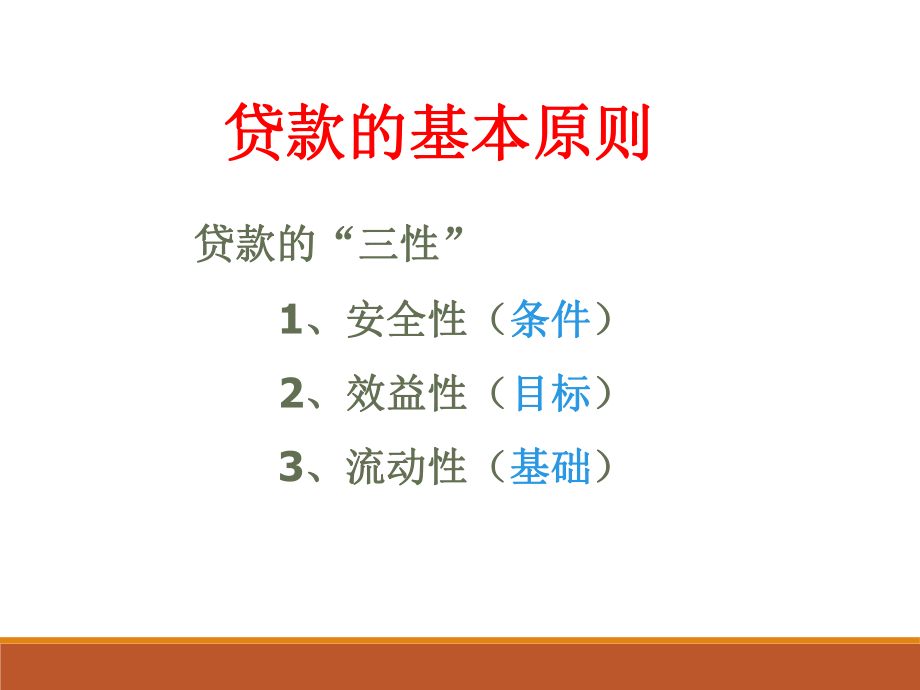 贷款的基本原则

贷款的“三性”

1、安全性（条件）

2、效益性（目标）

3、流动性（基础）